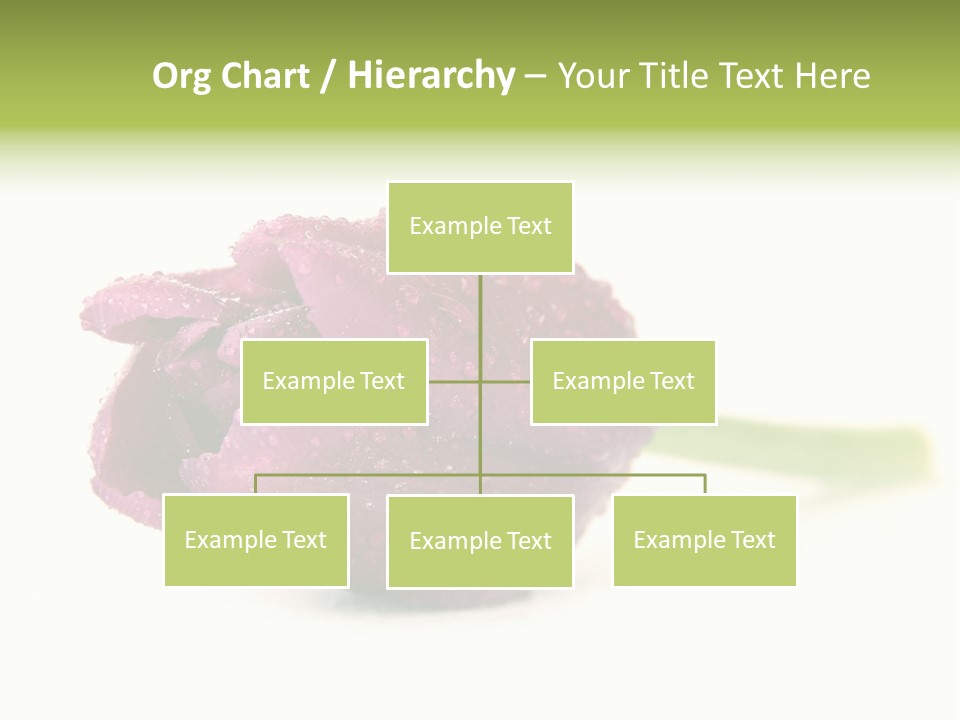 Org Chart / Hierarchy – Your Title Text Here

Example Text

Example Text

Example Text

Example Text

Example Text

Example Text